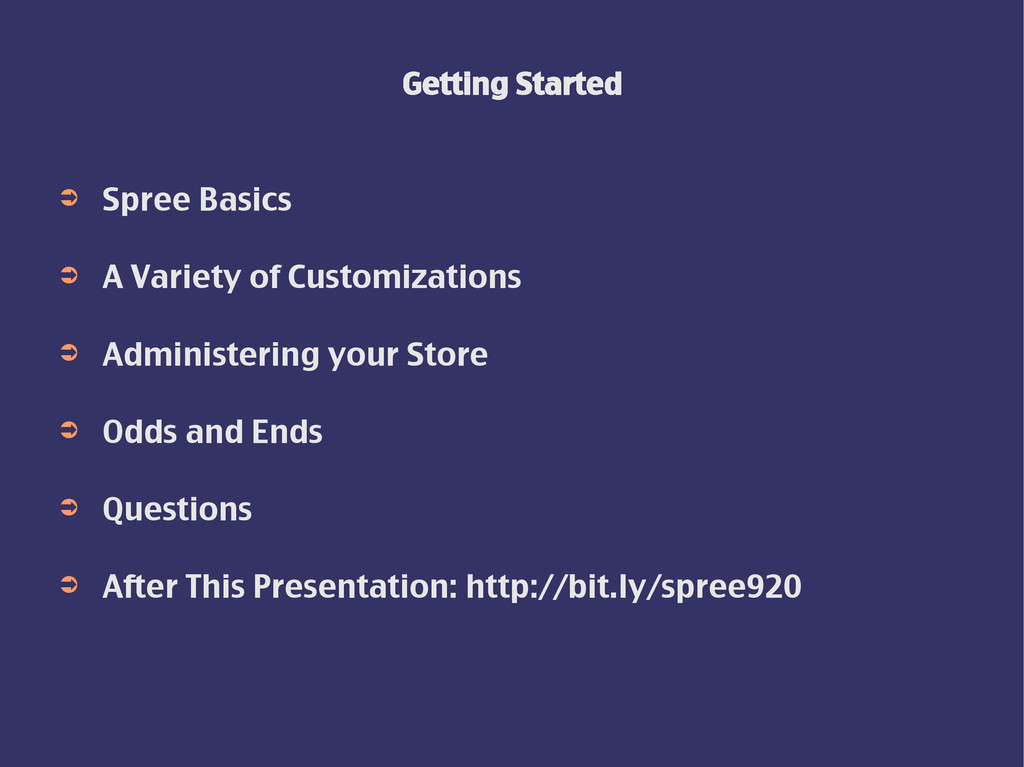 Getting Started

➲ Spree Basics

➲ A Variety of Customizations

➲ Administering your Store

➲ Odds and Ends

➲ Questions

➲ After This Presentation: http://bit.ly/spree920